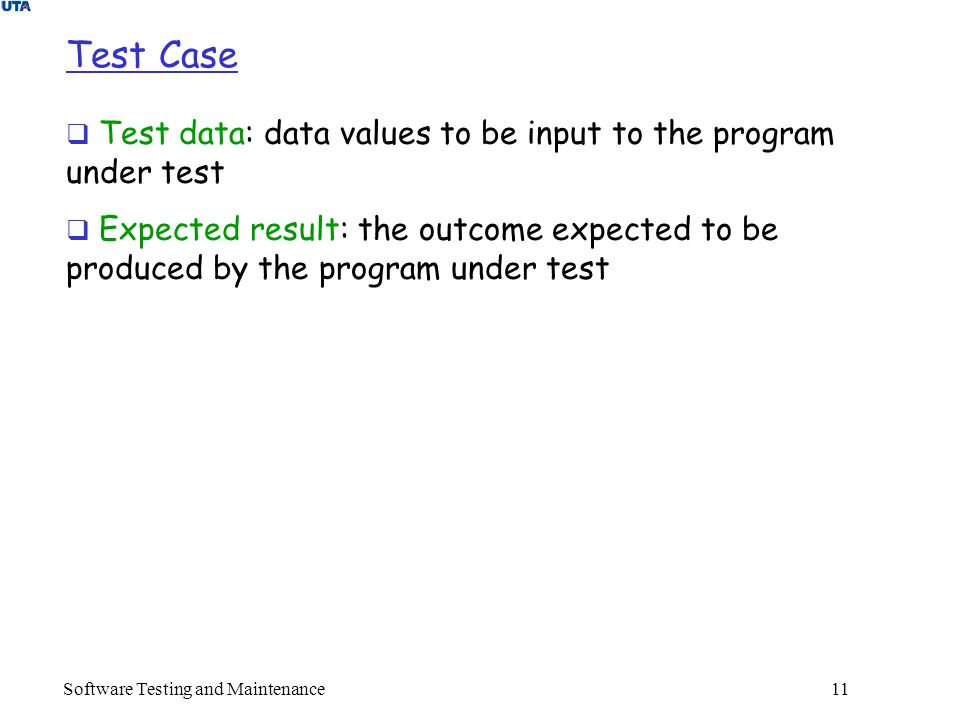 UTA

Test Case

❑ Test data: data values to be input to the program under test

❑ Expected result: the outcome expected to be produced by the program under test

Software Testing and Maintenance

11